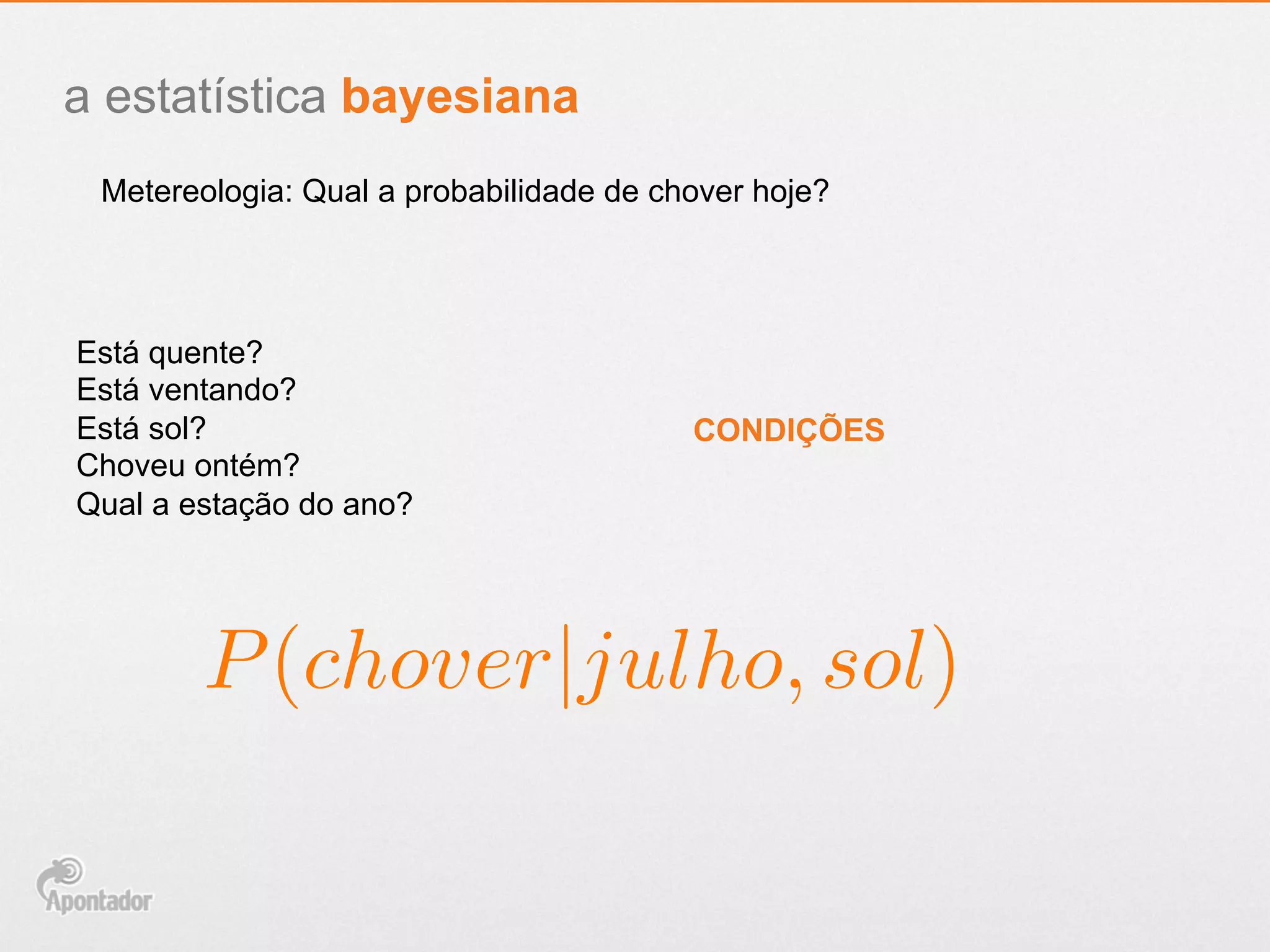 a estatística bayesiana

Metereologia: Qual a probabilidade de chover hoje?

Está quente?
Está ventando?
Está sol?
Choveu ontém?
Qual a estação do ano?

CONDIÇÕES

$P(chover|julho, sol)$

Apontador